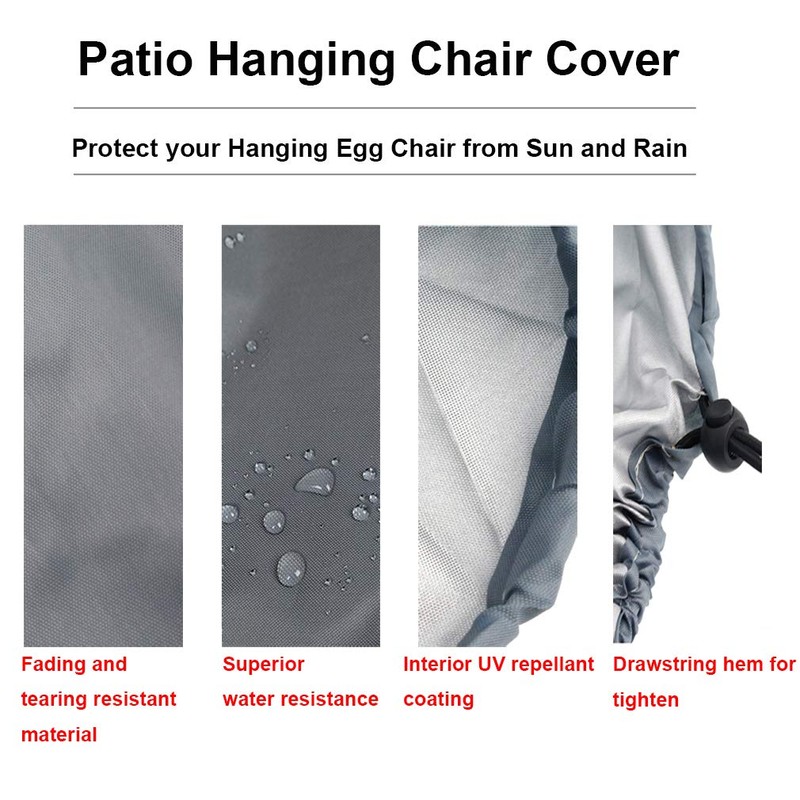 Patio Hanging Chair Cover

Protect your Hanging Egg Chair from Sun and Rain

Fading and tearing resistant material

Superior water resistance

Interior UV repellant coating

Drawstring hem for tighten